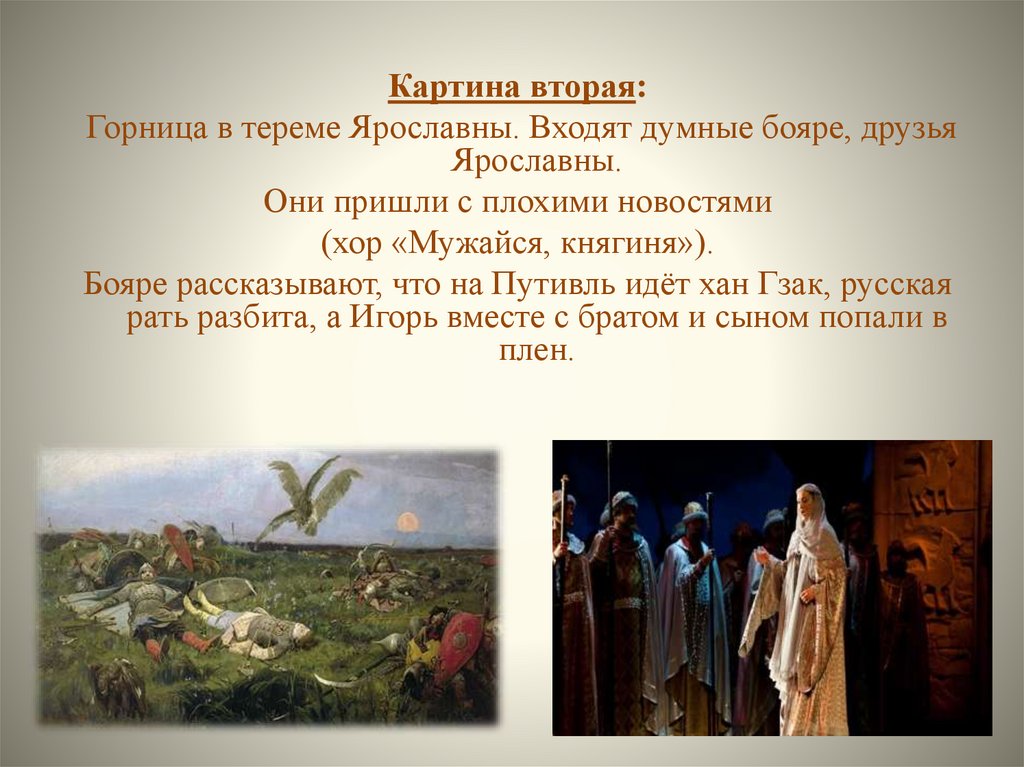 Картина вторая:

Горница в тереме Ярославны. Входят думные бояре, друзья Ярославны.

Они пришли с плохими новостями

(хор «Мужайся, княгиня»).

Бояре рассказывают, что на Путивль идёт хан Гзак, русская рать разбита, а Игорь вместе с братом и сыном попали в плен.